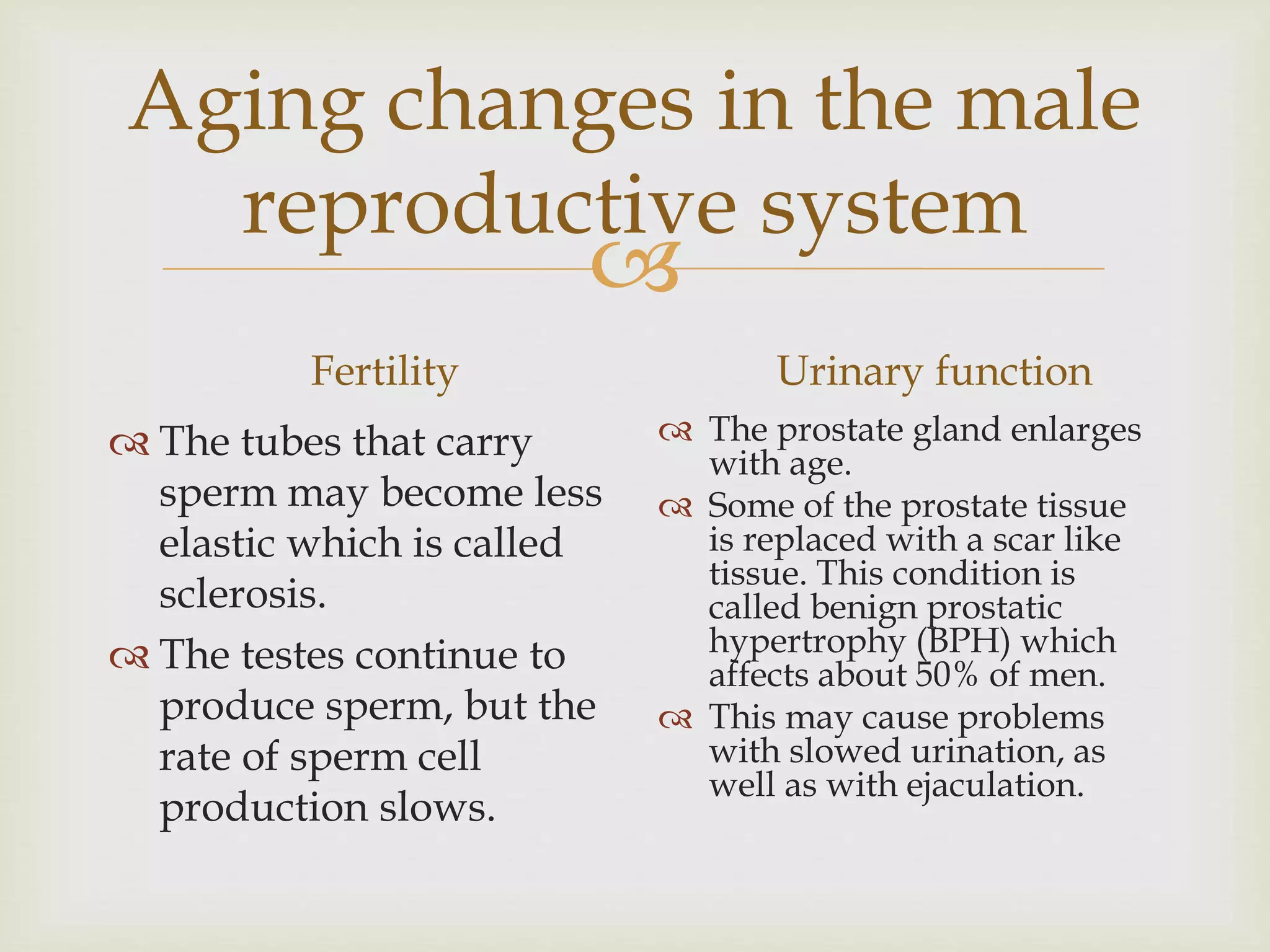 Aging changes in the male reproductive system

Fertility

The tubes that carry sperm may become less elastic which is called sclerosis.

The testes continue to produce sperm, but the rate of sperm cell production slows.

Urinary function

The prostate gland enlarges with age.

Some of the prostate tissue is replaced with a scar like tissue. This condition is called benign prostatic hypertrophy (BPH) which affects about 50% of men.

This may cause problems with slowed urination, as well as with ejaculation.